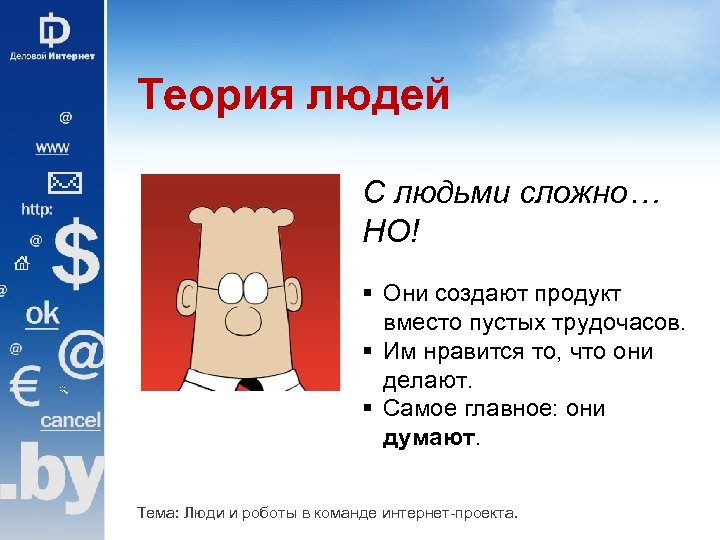 Деловой Интернет

@
www
http:
@
$
@
ok
@
@
€
cancel
.by

Теория людей

С людьми сложно…
НО!

▪ Они создают продукт вместо пустых трудочасов.
▪ Им нравится то, что они делают.
▪ Самое главное: они **думают**.

Тема: Люди и роботы в команде интернет-проекта.